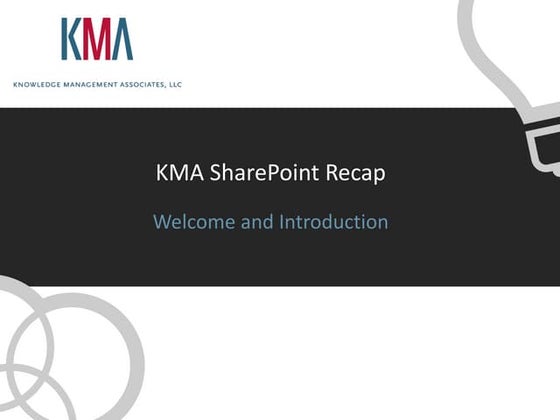 KMA

KNOWLEDGE MANAGEMENT ASSOCIATES, LLC

KMA SharePoint Recap

Welcome and Introduction